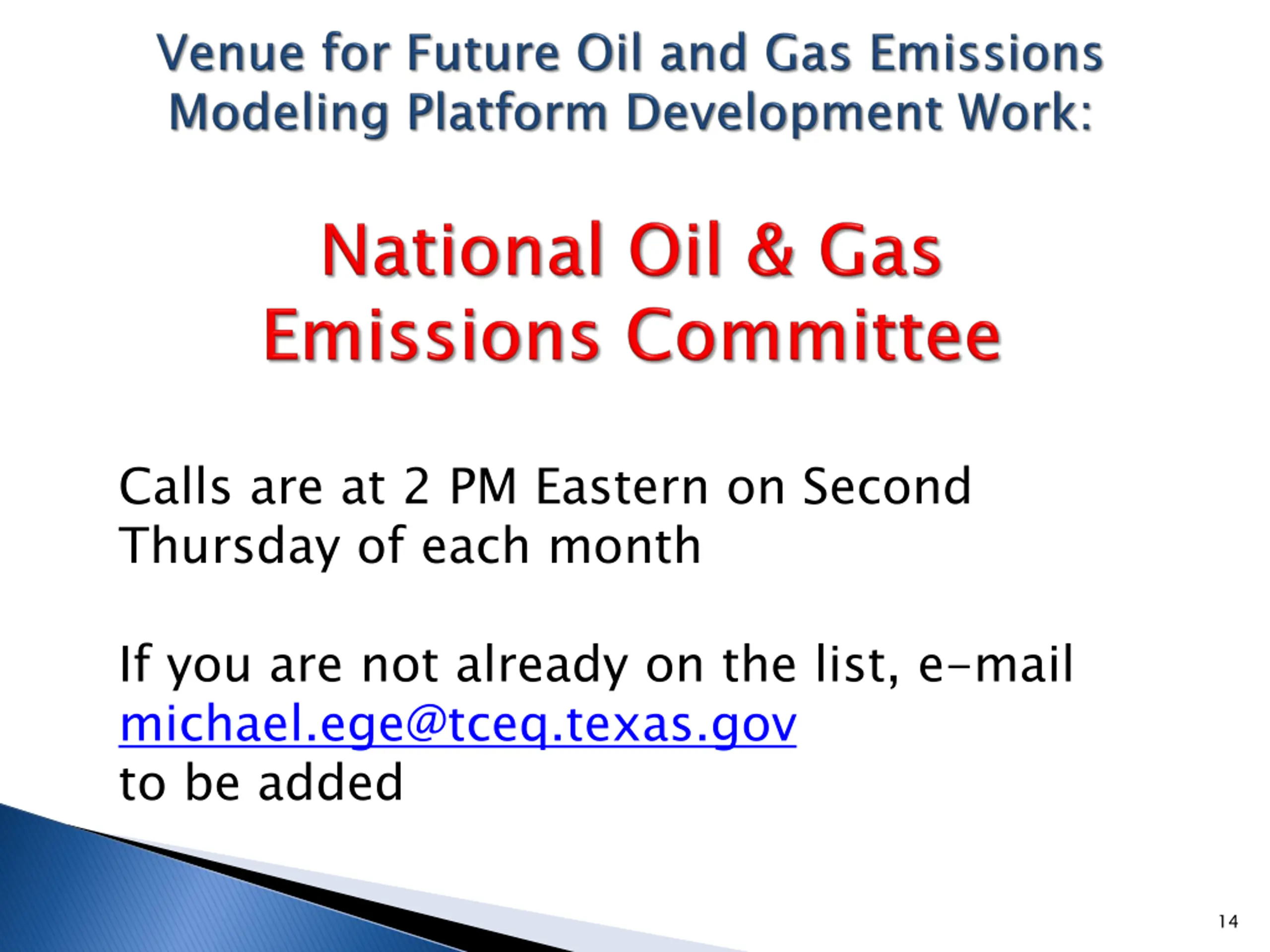 Venue for Future Oil and Gas Emissions Modeling Platform Development Work:

National Oil & Gas Emissions Committee

Calls are at 2 PM Eastern on Second Thursday of each month

If you are not already on the list, e-mail michael.ege@tceq.texas.gov to be added

14